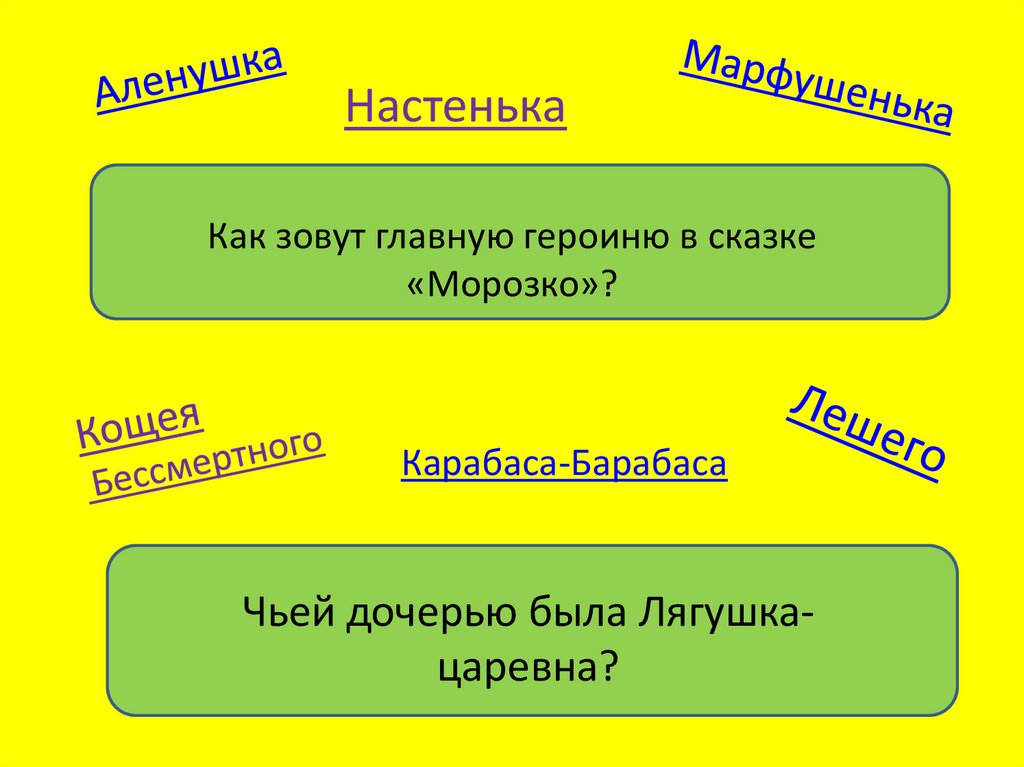 Аленушка

Настенька

Марфушенька

Как зовут главную героиню в сказке «Морозко»?

Кощея Бессмертного

Карабаса-Барабаса

Лешего

Чьей дочерью была Лягушка-царевна?